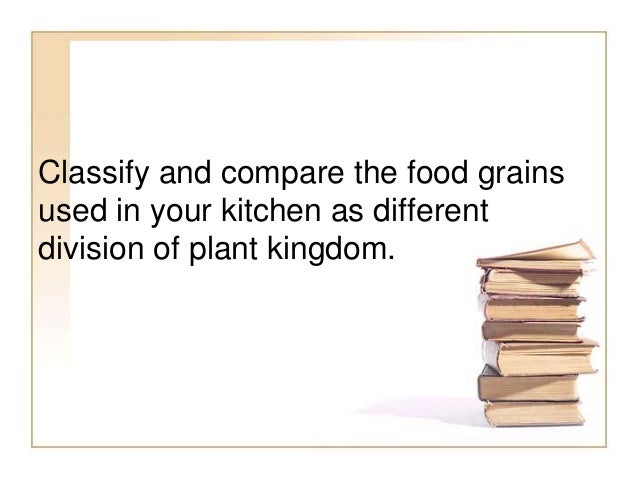 Classify and compare the food grains used in your kitchen as different division of plant kingdom.